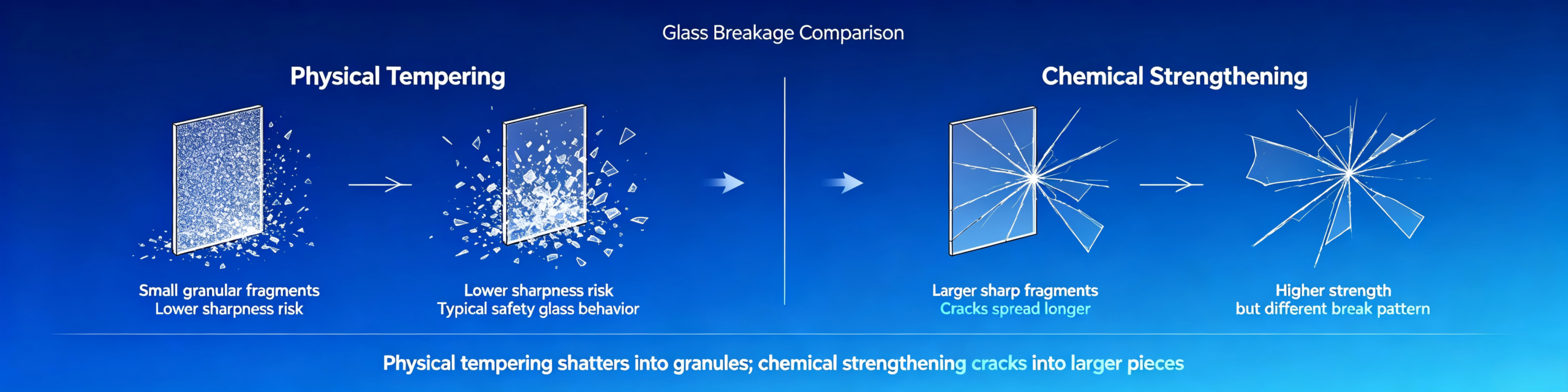 Glass Breakage Comparison

Physical Tempering

Small granular fragments
Lower sharpness risk

Lower sharpness risk
Typical safety glass behavior

Chemical Strengthening

Larger sharp fragments
Cracks spread longer

Higher strength
but different break pattern

Physical tempering shatters into granules; chemical strengthening cracks into larger pieces